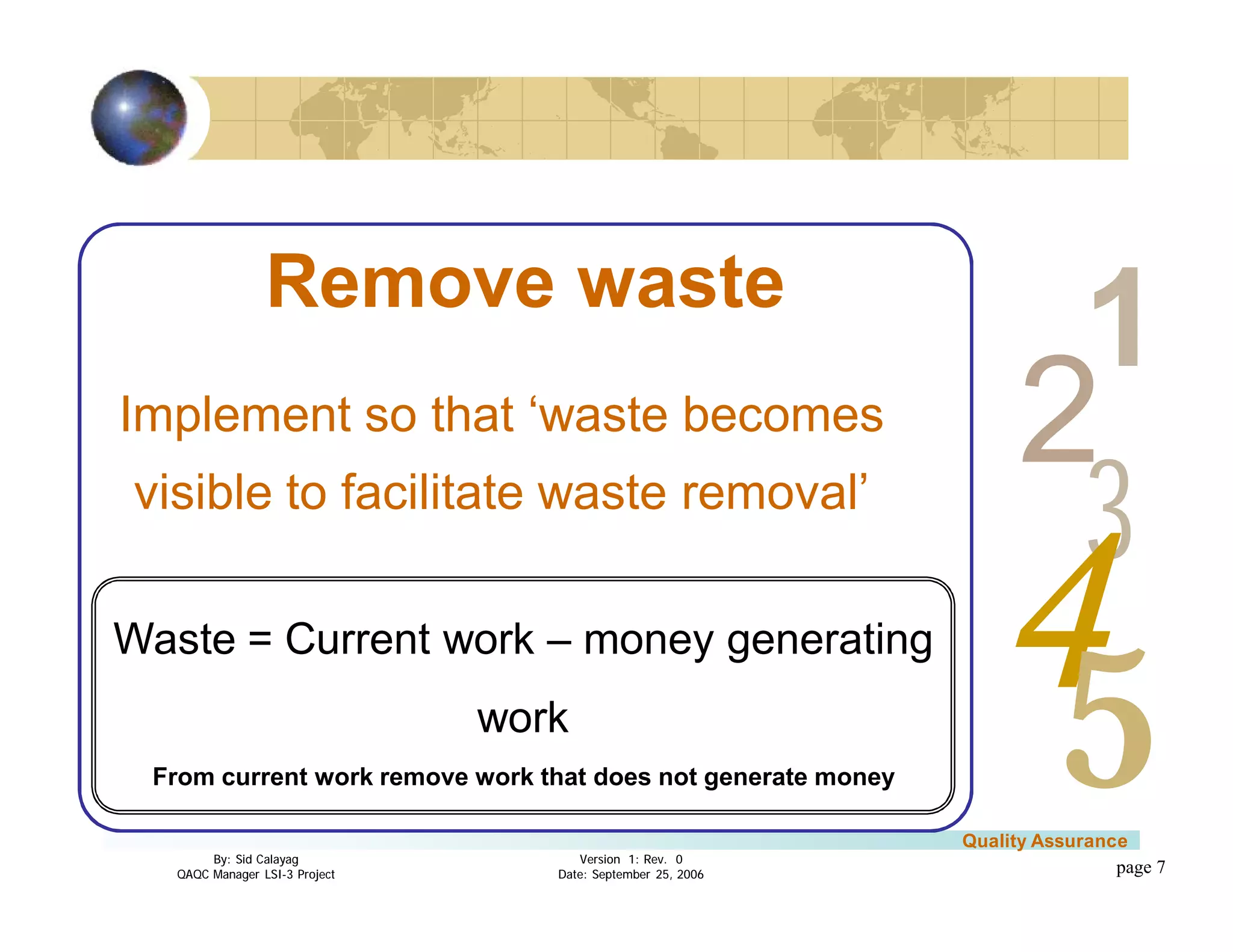 Remove waste

Implement so that ‘waste becomes visible to facilitate waste removal’

Waste = Current work – money generating work

From current work remove work that does not generate money

1
2
3
4
5

Quality Assurance

By: Sid Calayag
QAQC Manager LSI-3 Project

Version 1: Rev. 0
Date: September 25, 2006

page 7